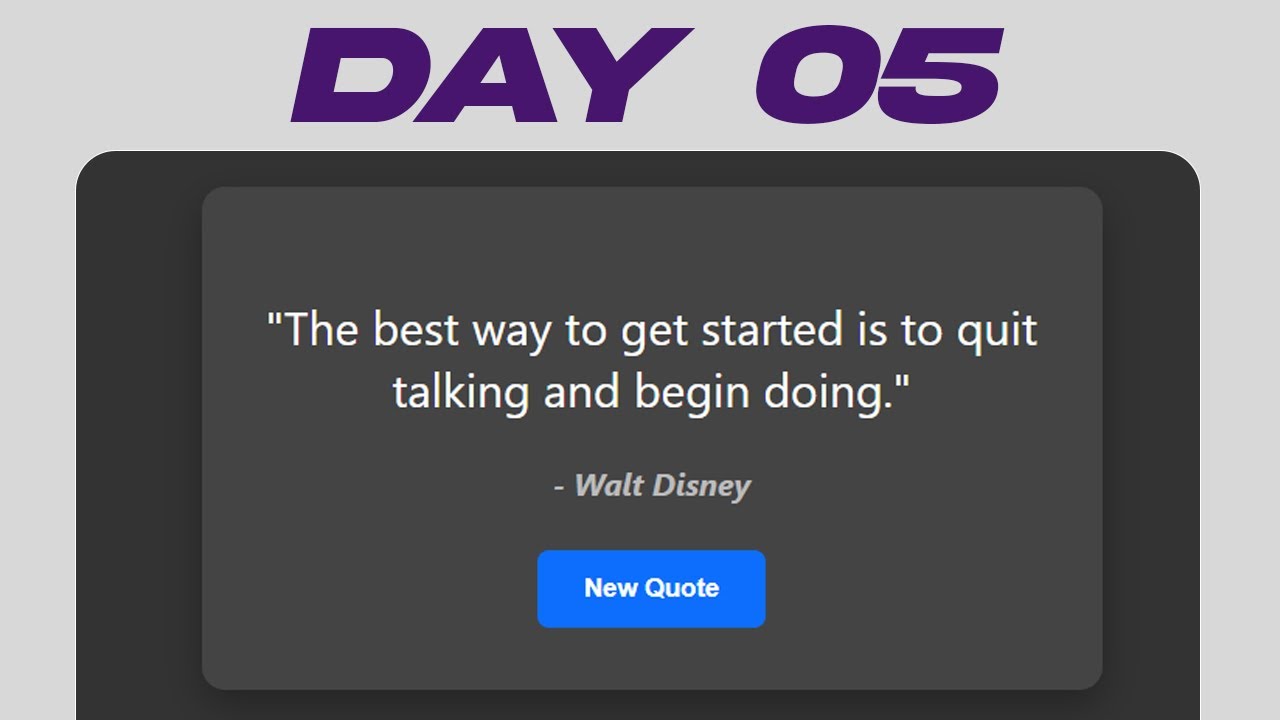 DAY 05

"The best way to get started is to quit talking and begin doing."

- Walt Disney

New Quote